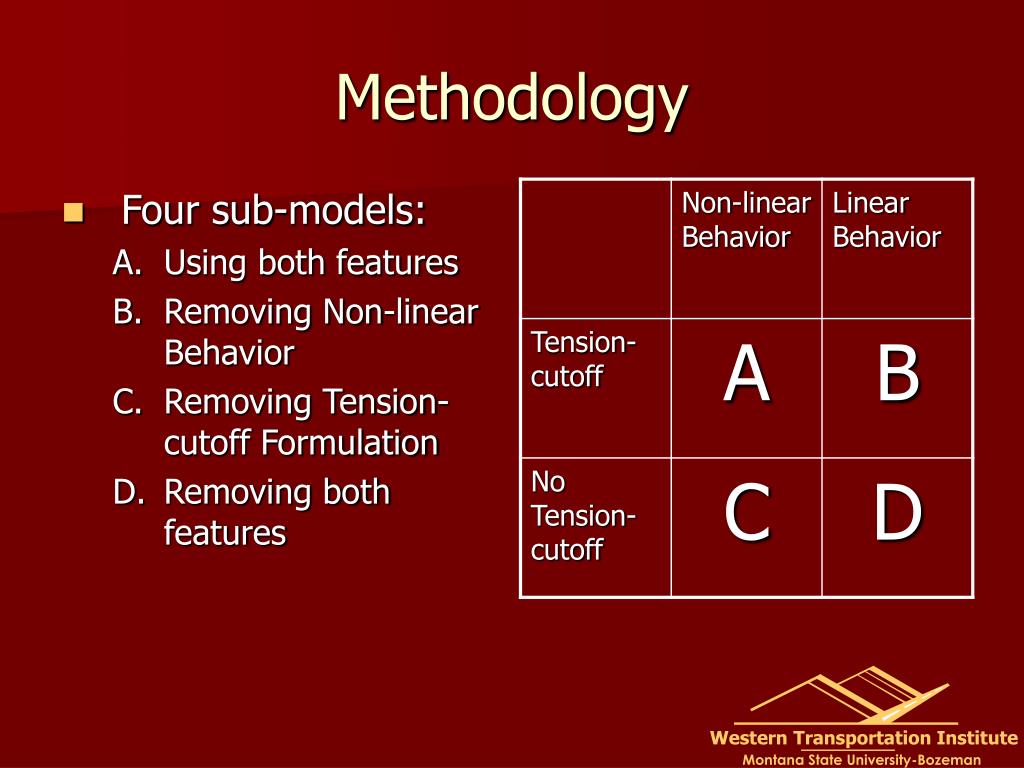 Methodology

Four sub-models:
A. Using both features
B. Removing Non-linear Behavior
C. Removing Tension-cutoff Formulation
D. Removing both features

| | Non-linear Behavior | Linear Behavior |
|---|---|---|
| Tension-cutoff | A | B |
| No Tension-cutoff | C | D |

Western Transportation Institute
Montana State University-Bozeman